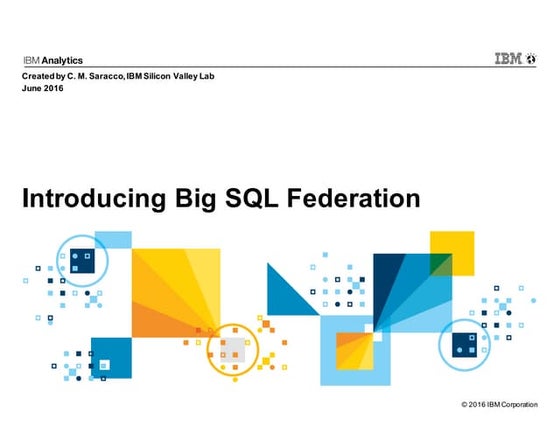 IBM Analytics

IBM

Created by C. M. Saracco, IBM Silicon Valley Lab
June 2016

Introducing Big SQL Federation

© 2016 IBM Corporation